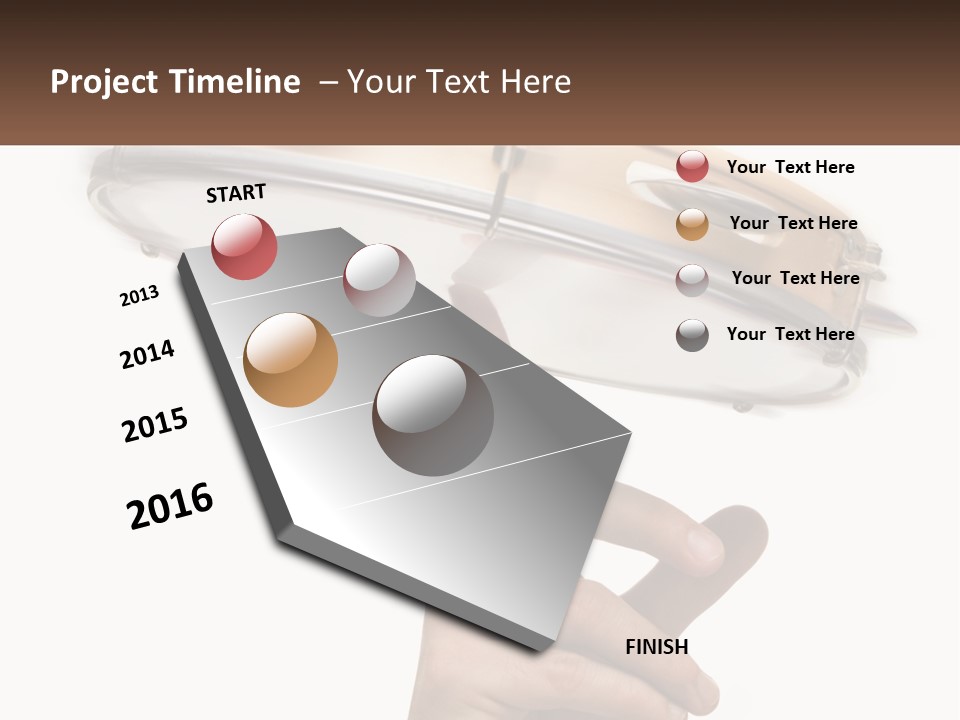 Project Timeline – Your Text Here

START

2013

2014

2015

2016

FINISH

Your Text Here

Your Text Here

Your Text Here

Your Text Here